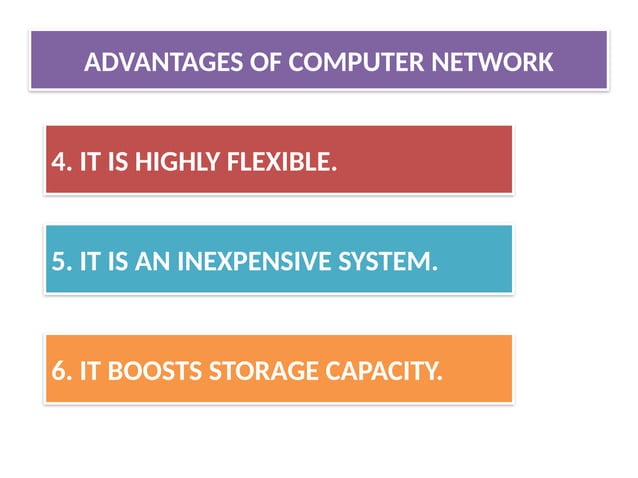 ADVANTAGES OF COMPUTER NETWORK

4. IT IS HIGHLY FLEXIBLE.

5. IT IS AN INEXPENSIVE SYSTEM.

6. IT BOOSTS STORAGE CAPACITY.